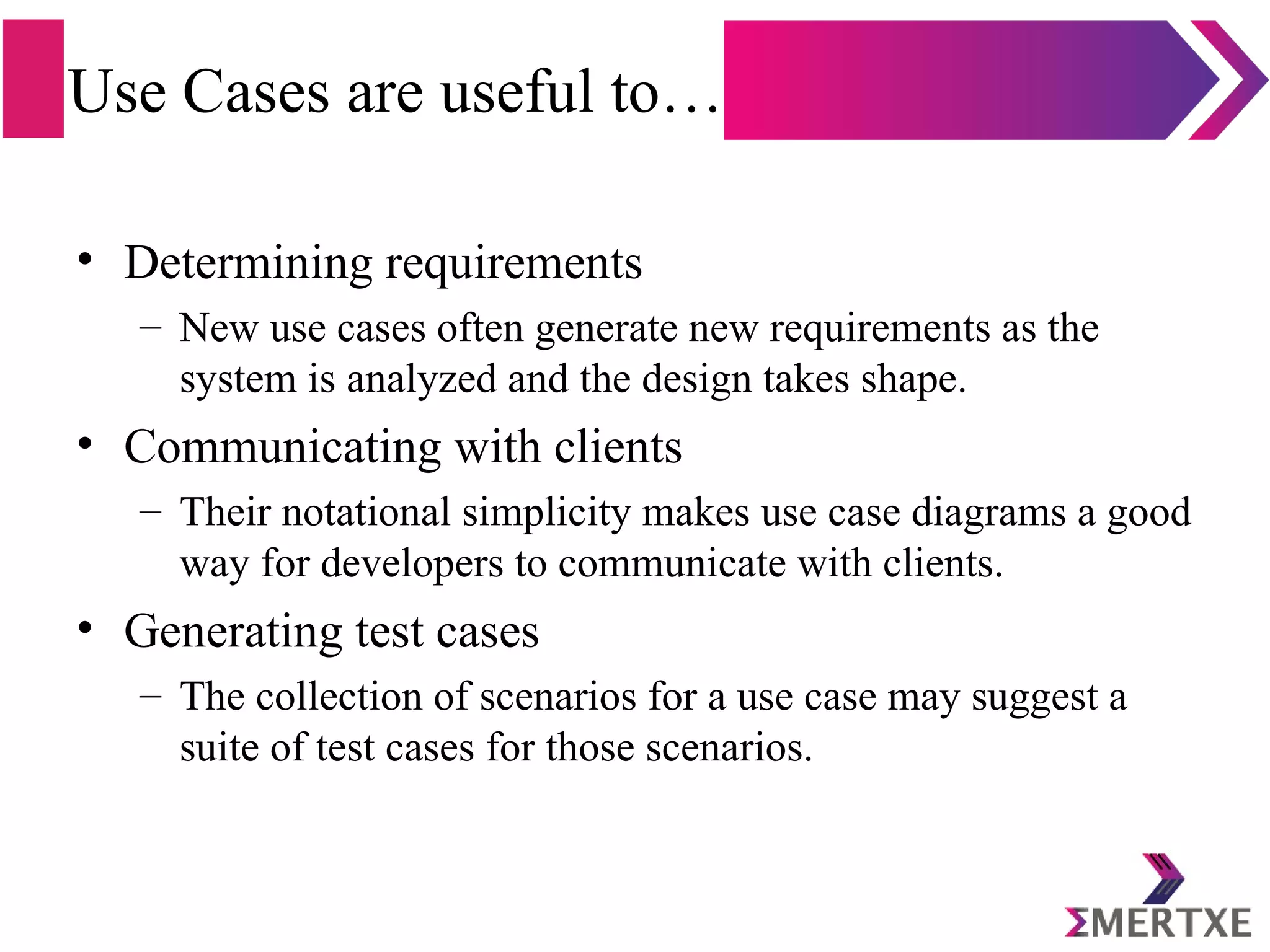 Use Cases are useful to…

• Determining requirements
– New use cases often generate new requirements as the system is analyzed and the design takes shape.
• Communicating with clients
– Their notational simplicity makes use case diagrams a good way for developers to communicate with clients.
• Generating test cases
– The collection of scenarios for a use case may suggest a suite of test cases for those scenarios.

ΣMERTXE